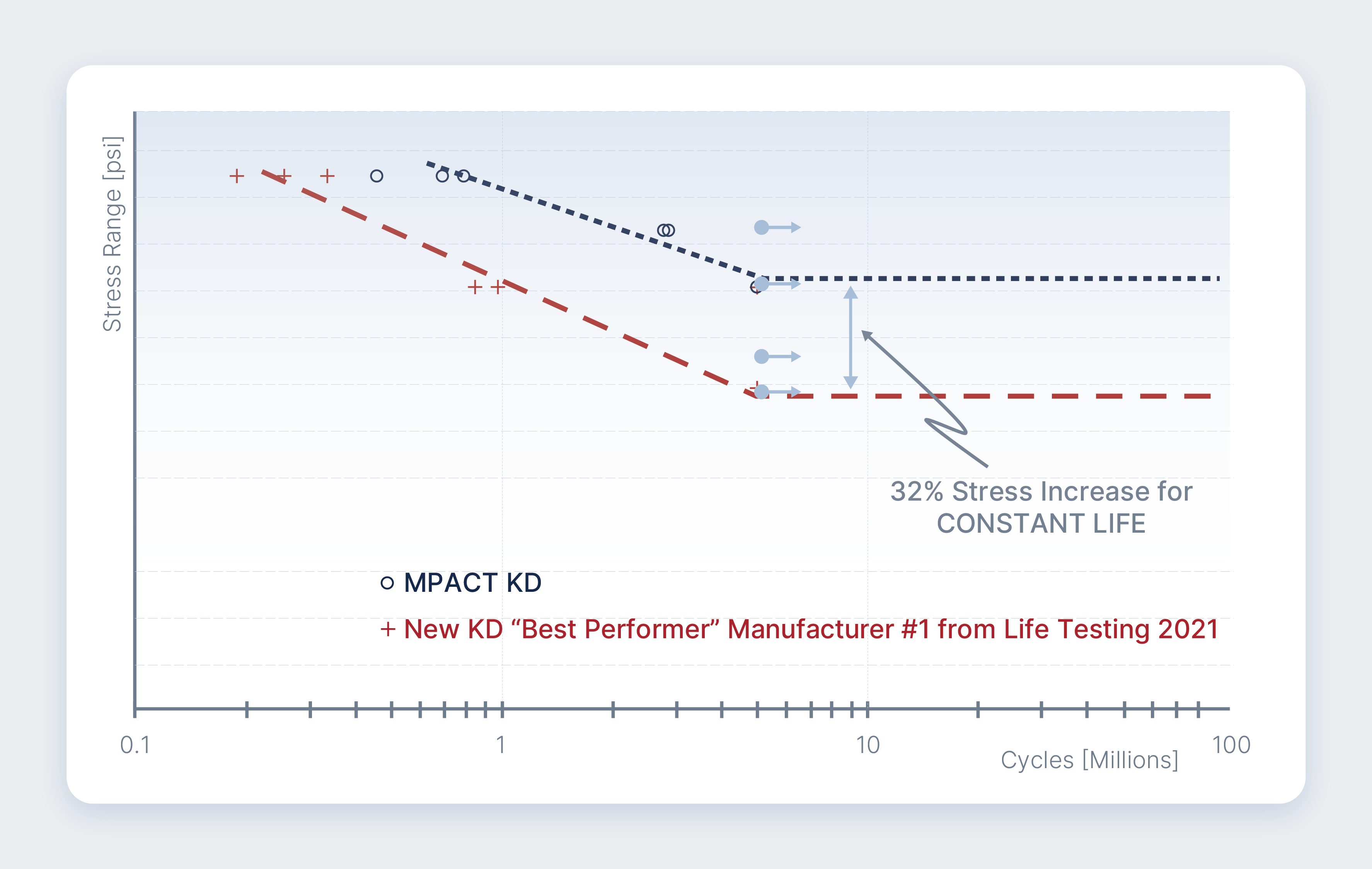 Stress Range [psi]

32% Stress Increase for CONSTANT LIFE

○ MPACT KD

+ New KD “Best Performer” Manufacturer #1 from Life Testing 2021

0.1

1

10

100

Cycles [Millions]